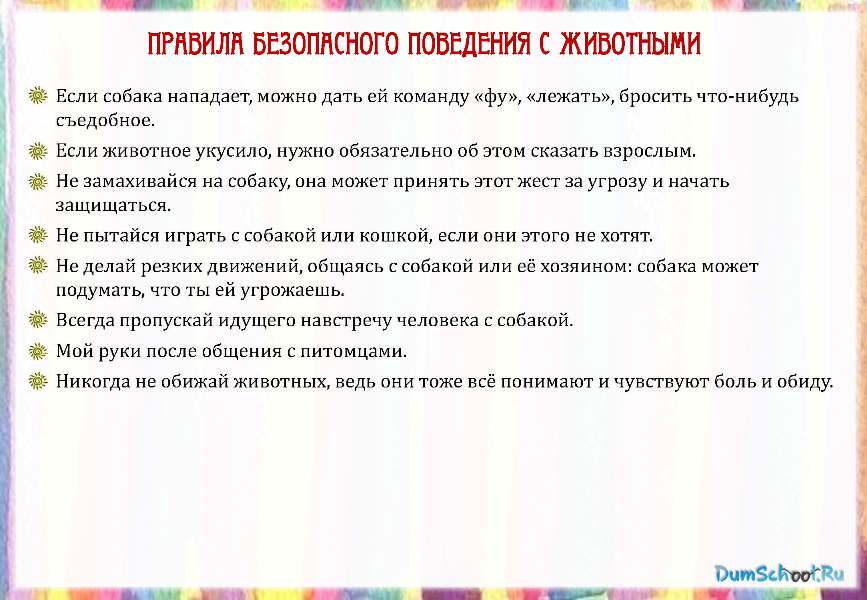 ПРАВИЛА БЕЗОПАСНОГО ПОВЕДЕНИЯ С ЖИВОТНЫМИ

Если собака нападает, можно дать ей команду «фу», «лежать», бросить что-нибудь съедобное.

Если животное укусило, нужно обязательно об этом сказать взрослым.

Не замахивайся на собаку, она может принять этот жест за угрозу и начать защищаться.

Не пытайся играть с собакой или кошкой, если они этого не хотят.

Не делай резких движений, общаясь с собакой или её хозяином: собака может подумать, что ты ей угрожаешь.

Всегда пропускай идущего навстречу человека с собакой.

Мой руки после общения с питомцами.

Никогда не обижай животных, ведь они тоже всё понимают и чувствуют боль и обиду.

DumSchool.Ru